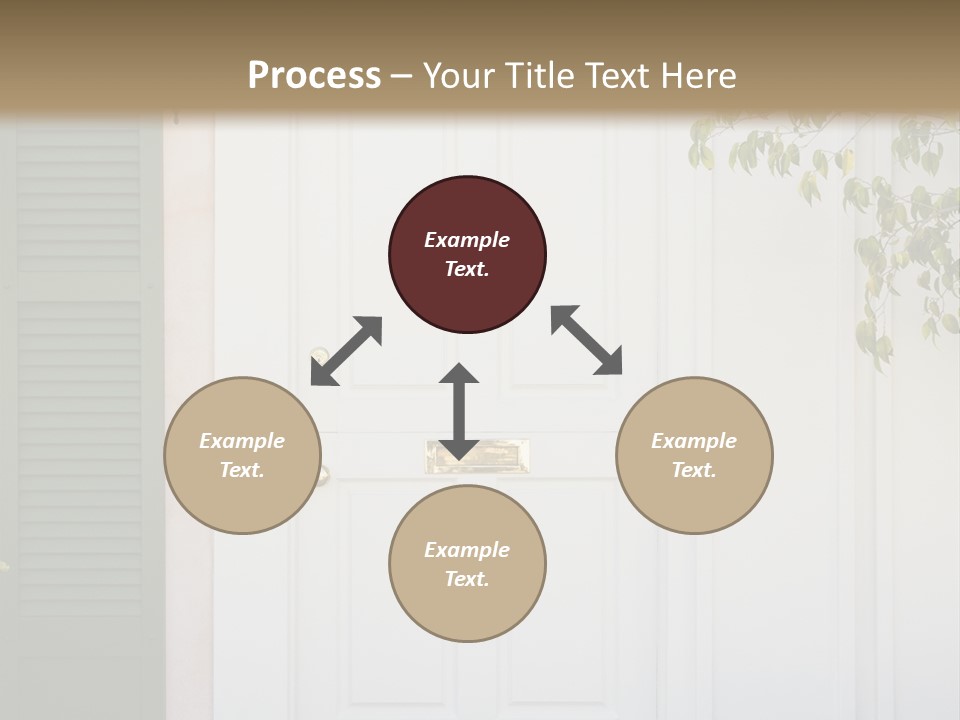 Process – Your Title Text Here

Example Text.

Example Text.

Example Text.

Example Text.